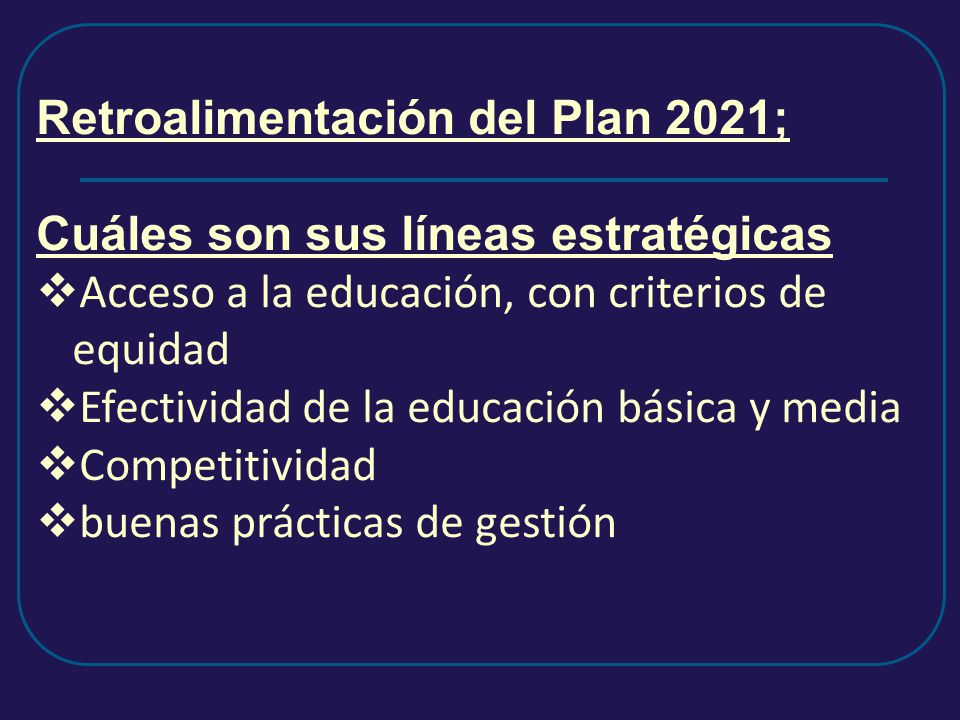 Retroalimentación del Plan 2021;

Cuáles son sus líneas estratégicas

❖Acceso a la educación, con criterios de equidad

❖Efectividad de la educación básica y media

❖Competitividad

❖buenas prácticas de gestión